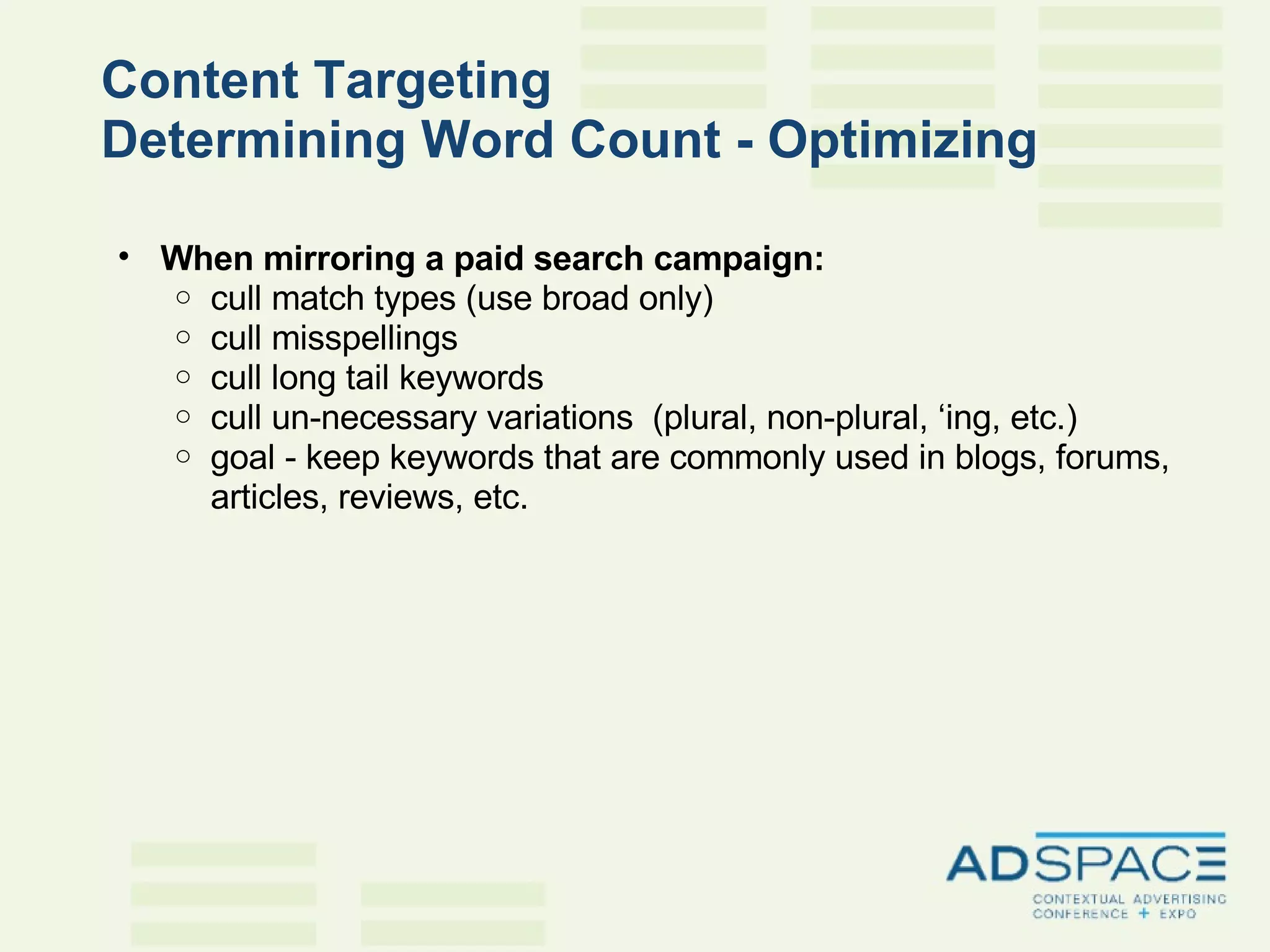 Content Targeting
Determining Word Count - Optimizing

• When mirroring a paid search campaign:
  ○ cull match types (use broad only)
  ○ cull misspellings
  ○ cull long tail keywords
  ○ cull un-necessary variations (plural, non-plural, ‘ing, etc.)
  ○ goal - keep keywords that are commonly used in blogs, forums, articles, reviews, etc.

ADSPACE
CONTEXTUAL ADVERTISING CONFERENCE + EXPO